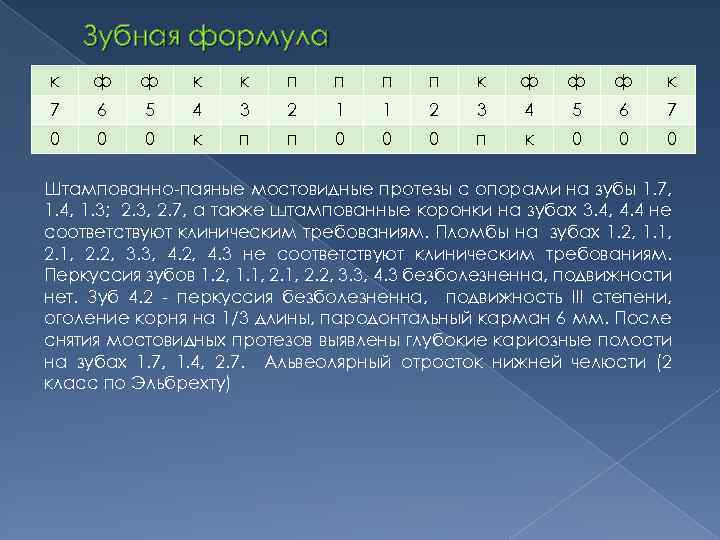 Зубная формула

| к | ф | ф | к | к | п | п | п | п | к | ф | ф | ф | к |
|---|---|---|---|---|---|---|---|---|---|---|---|---|---|
| 7 | 6 | 5 | 4 | 3 | 2 | 1 | 1 | 2 | 3 | 4 | 5 | 6 | 7 |
| 0 | 0 | 0 | к | п | п | 0 | 0 | 0 | п | к | 0 | 0 | 0 |

Штампованно-паяные мостовидные протезы с опорами на зубы 1.7, 1.4, 1.3; 2.3, 2.7, а также штампованные коронки на зубах 3.4, 4.4 не соответствуют клиническим требованиям. Пломбы на зубах 1.2, 1.1, 2.1, 2.2, 3.3, 4.2, 4.3 не соответствуют клиническим требованиям. Перкуссия зубов 1.2, 1.1, 2.1, 2.2, 3.3, 4.3 безболезненна, подвижности нет. Зуб 4.2 - перкуссия безболезненна, подвижность III степени, оголение корня на 1/3 длины, пародонтальный карман 6 мм. После снятия мостовидных протезов выявлены глубокие кариозные полости на зубах 1.7, 1.4, 2.7. Альвеолярный отросток нижней челюсти (2 класс по Эльбрехту)